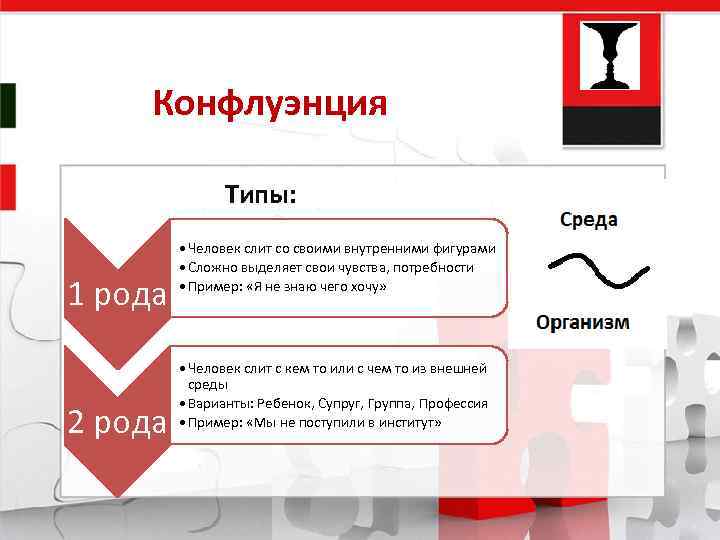 Конфлуэнция

Типы:

1 рода

• Человек слит со своими внутренними фигурами
• Сложно выделяет свои чувства, потребности
• Пример: «Я не знаю чего хочу»

2 рода

• Человек слит с кем то или с чем то из внешней среды
• Варианты: Ребенок, Супруг, Группа, Профессия
• Пример: «Мы не поступили в институт»

Среда

Организм